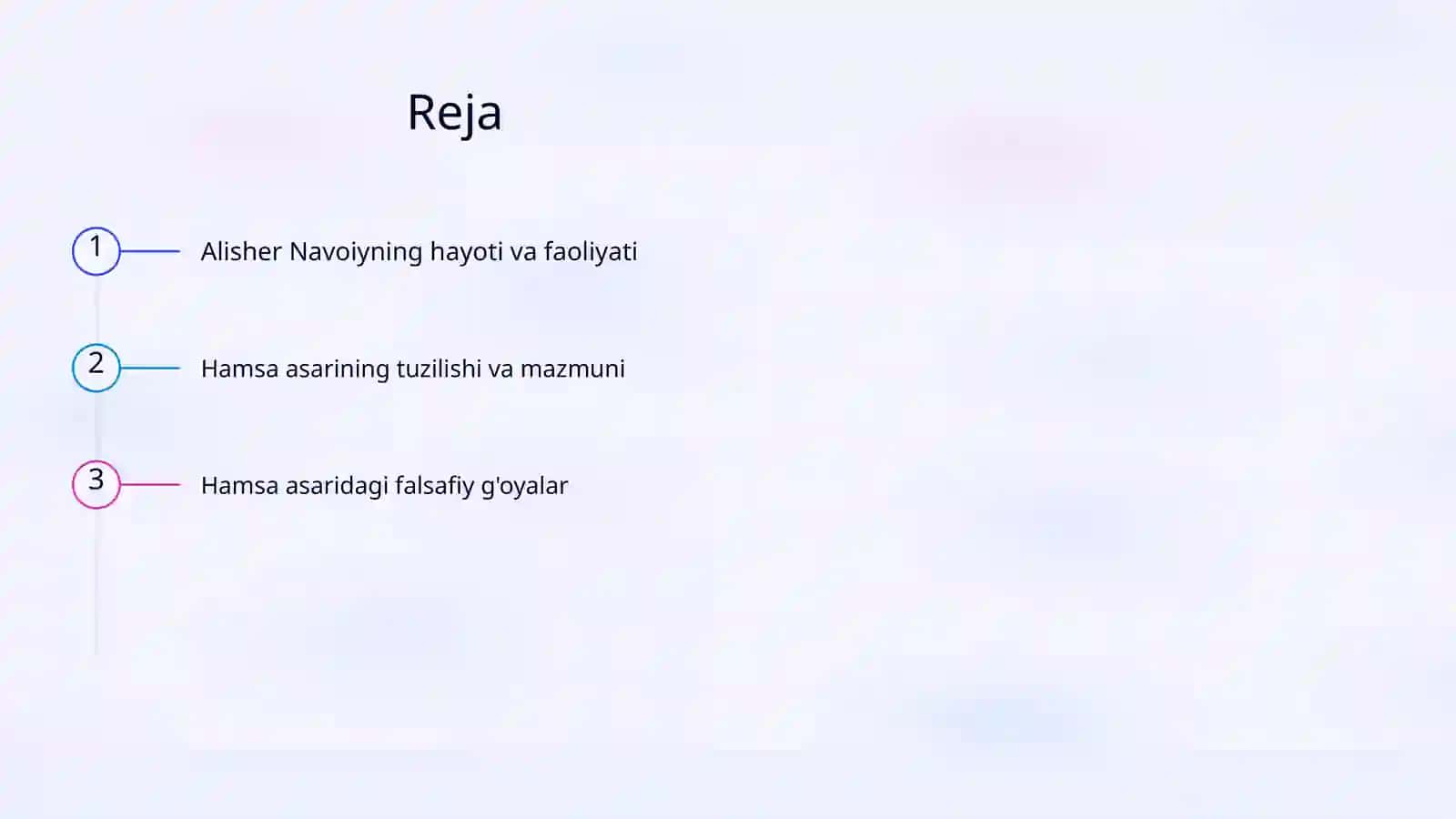 Reja

1 Alisher Navoiyning hayoti va faoliyati

2 Hamsa asarining tuzilishi va mazmuni

3 Hamsa asaridagi falsafiy g'oyalar